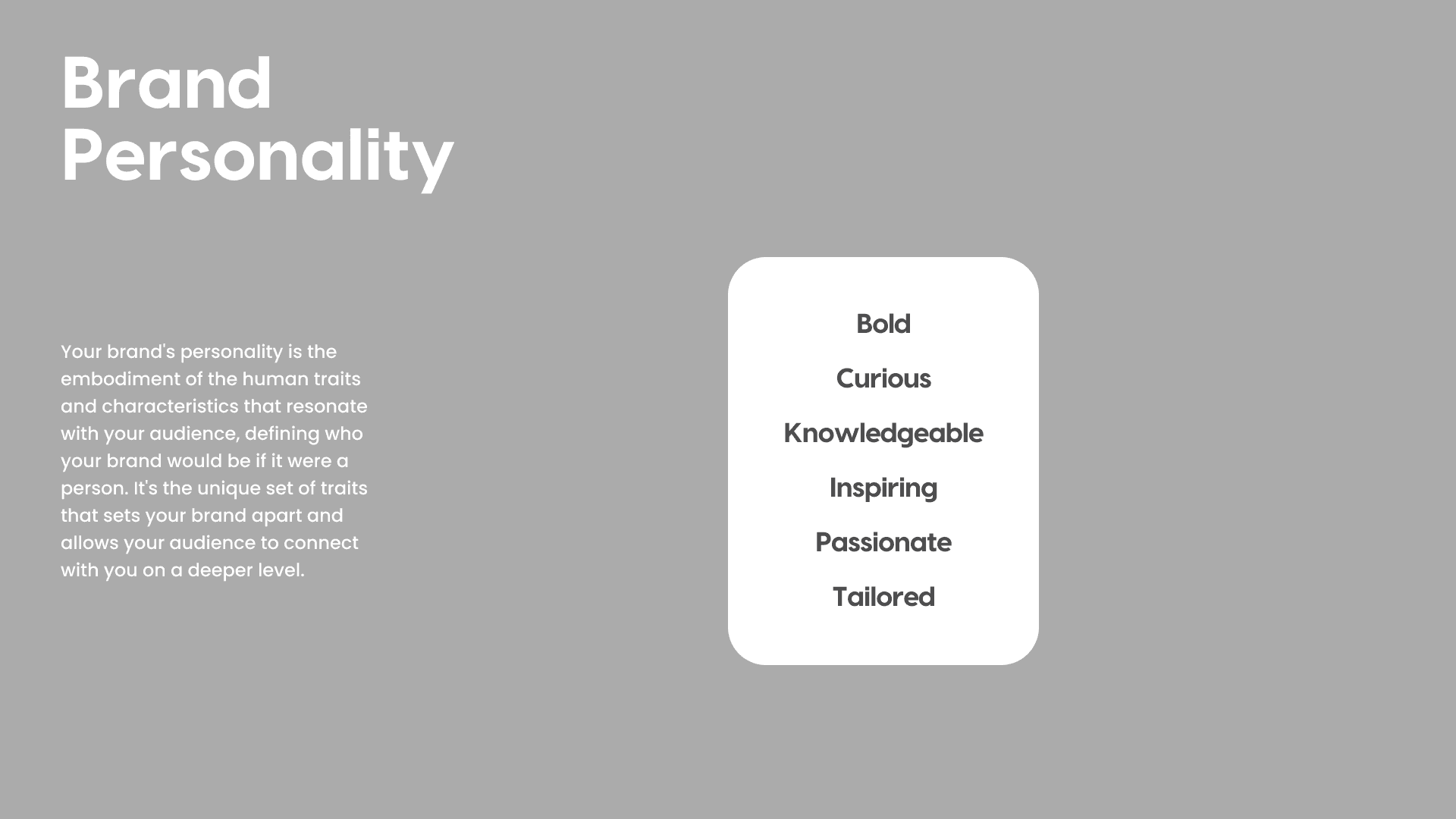 Brand Personality

Your brand's personality is the embodiment of the human traits and characteristics that resonate with your audience, defining who your brand would be if it were a person. It's the unique set of traits that sets your brand apart and allows your audience to connect with you on a deeper level.

Bold

Curious

Knowledgeable

Inspiring

Passionate

Tailored